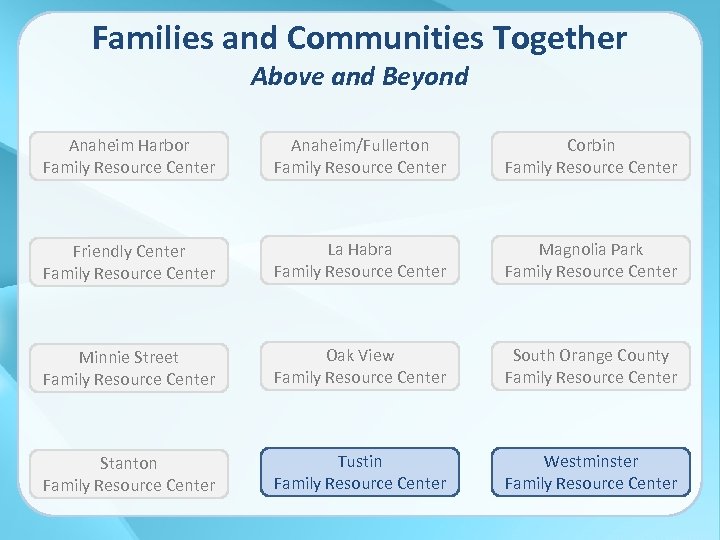 Families and Communities Together

Above and Beyond

Anaheim Harbor
Family Resource Center

Anaheim/Fullerton
Family Resource Center

Corbin
Family Resource Center

Friendly Center
Family Resource Center

La Habra
Family Resource Center

Magnolia Park
Family Resource Center

Minnie Street
Family Resource Center

Oak View
Family Resource Center

South Orange County
Family Resource Center

Stanton
Family Resource Center

Tustin
Family Resource Center

Westminster
Family Resource Center